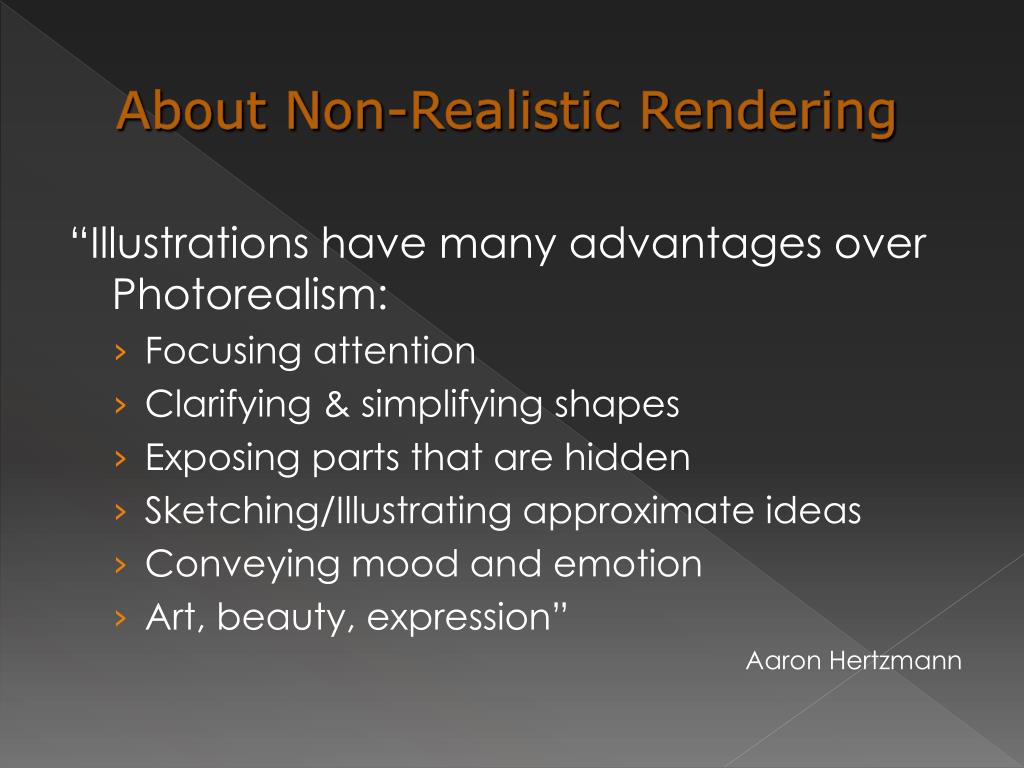 About Non-Realistic Rendering

“Illustrations have many advantages over Photorealism:
› Focusing attention
› Clarifying & simplifying shapes
› Exposing parts that are hidden
› Sketching/Illustrating approximate ideas
› Conveying mood and emotion
› Art, beauty, expression”

Aaron Hertzmann